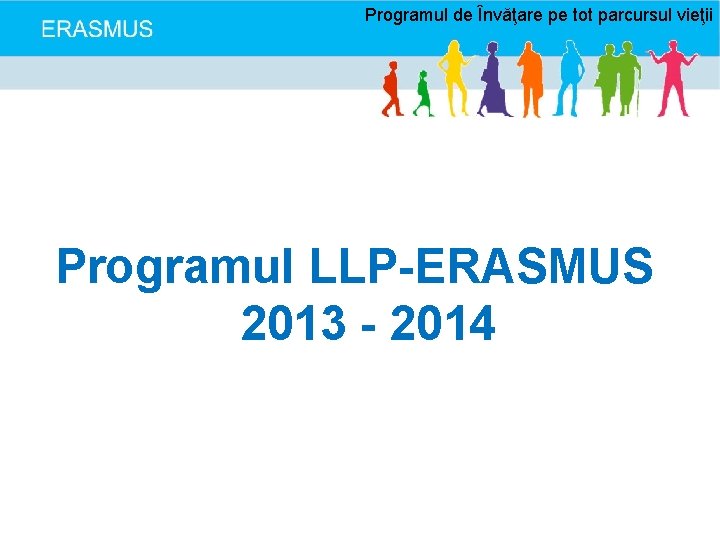 ERASMUS

Programul de Învăţare pe tot parcursul vieţii

Programul LLP-ERASMUS 2013 - 2014